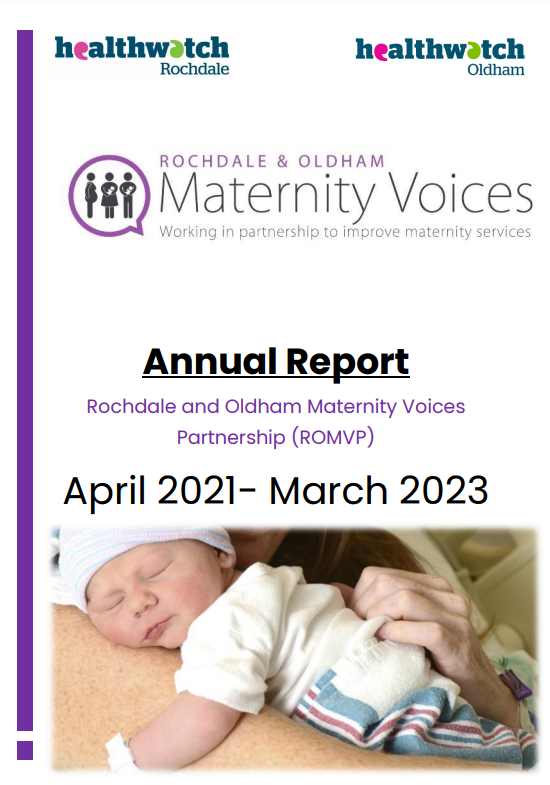 healthwatch
Rochdale

healthwatch
Oldham

ROCHDALE & OLDHAM
Maternity Voices
Working in partnership to improve maternity services

Annual Report

Rochdale and Oldham Maternity Voices Partnership (ROMVP)

April 2021- March 2023